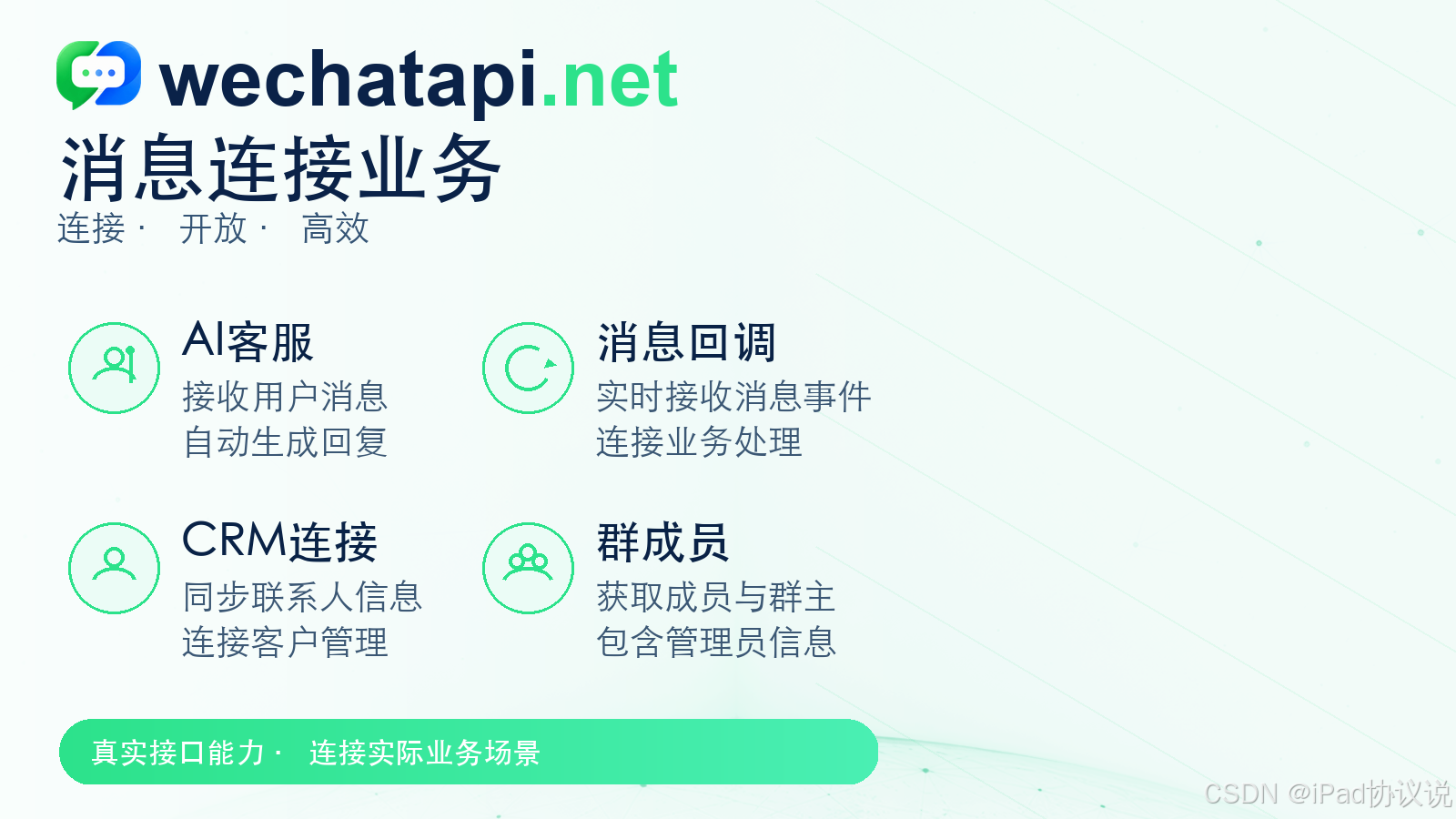 wechatapi.net

消息连接业务

连接 · 开放 · 高效

AI客服

接收用户消息
自动生成回复

消息回调

实时接收消息事件
连接业务处理

CRM连接

同步联系人信息
连接客户管理

群成员

获取成员与群主
包含管理员信息

真实接口能力 · 连接实际业务场景

CSDN @iPad协议说